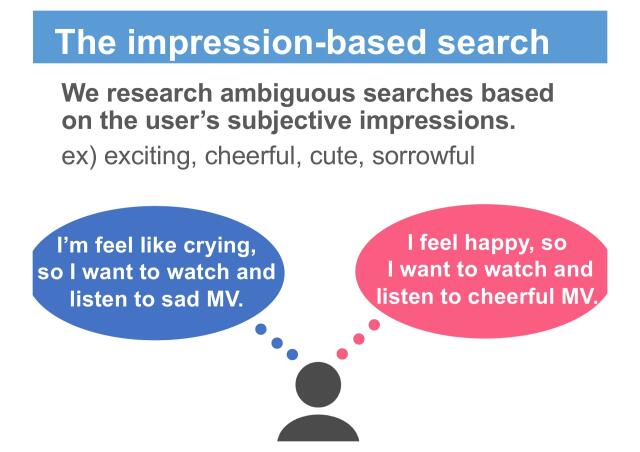 The impression-based search

We research ambiguous searches based on the user's subjective impressions.

ex) exciting, cheerful, cute, sorrowful

I'm feel like crying, so I want to watch and listen to sad MV.

I feel happy, so I want to watch and listen to cheerful MV.